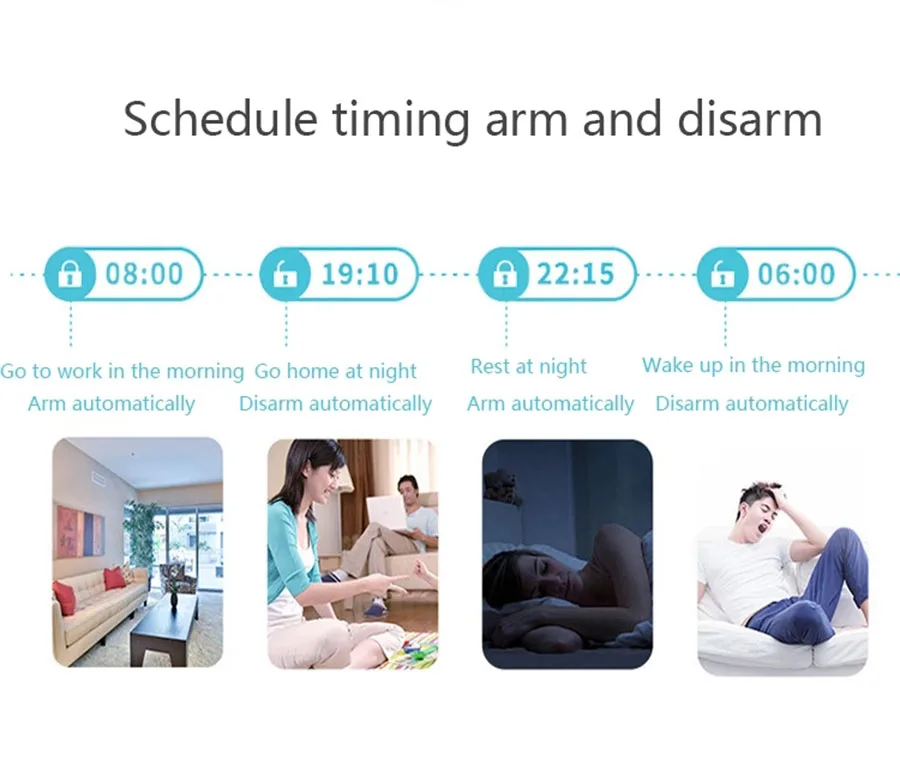 Schedule timing arm and disarm

08:00

Go to work in the morning
Arm automatically

19:10

Go home at night
Disarm automatically

22:15

Rest at night
Arm automatically

06:00

Wake up in the morning
Disarm automatically